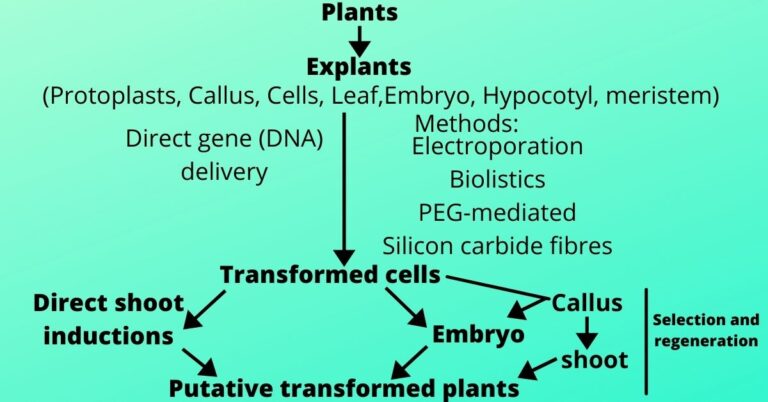 Plants

Explants

(Protoplasts, Callus, Cells, Leaf,Embryo, Hypocotyl, meristem)

Direct gene (DNA) delivery

Methods:
Electroporation
Biolistics
PEG-mediated
Silicon carbide fibres

Transformed cells

Direct shoot inductions

Embryo

Callus

shoot

Selection and regeneration

Putative transformed plants